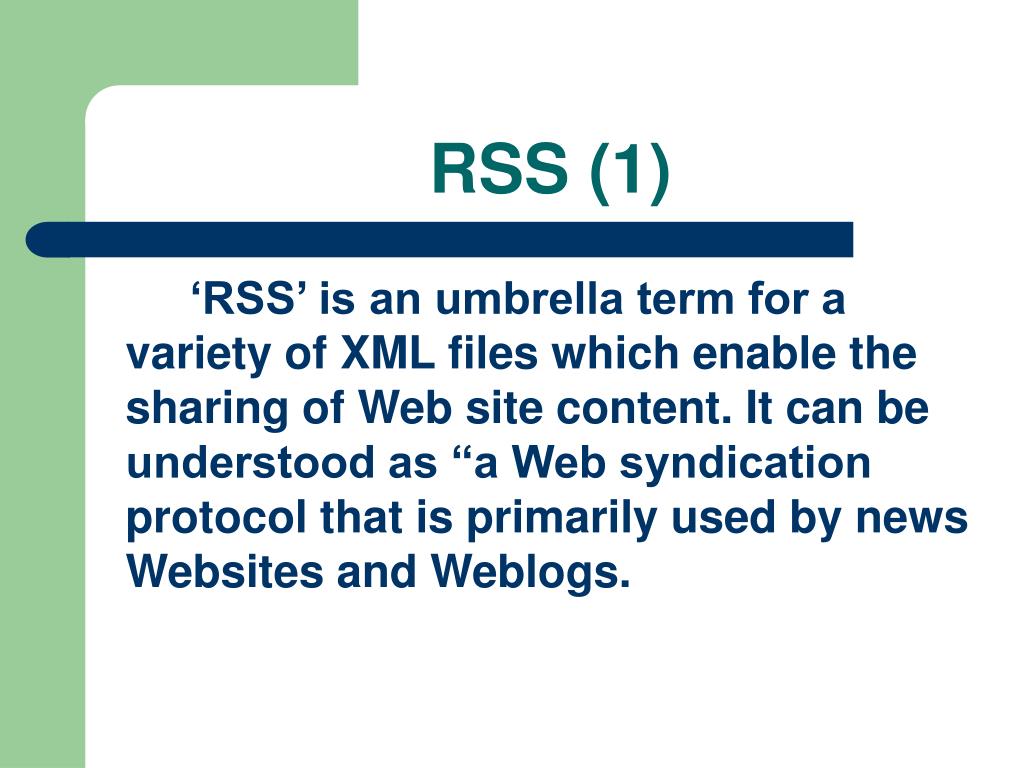 RSS (1)

‘RSS’ is an umbrella term for a variety of XML files which enable the sharing of Web site content. It can be understood as “a Web syndication protocol that is primarily used by news Websites and Weblogs.